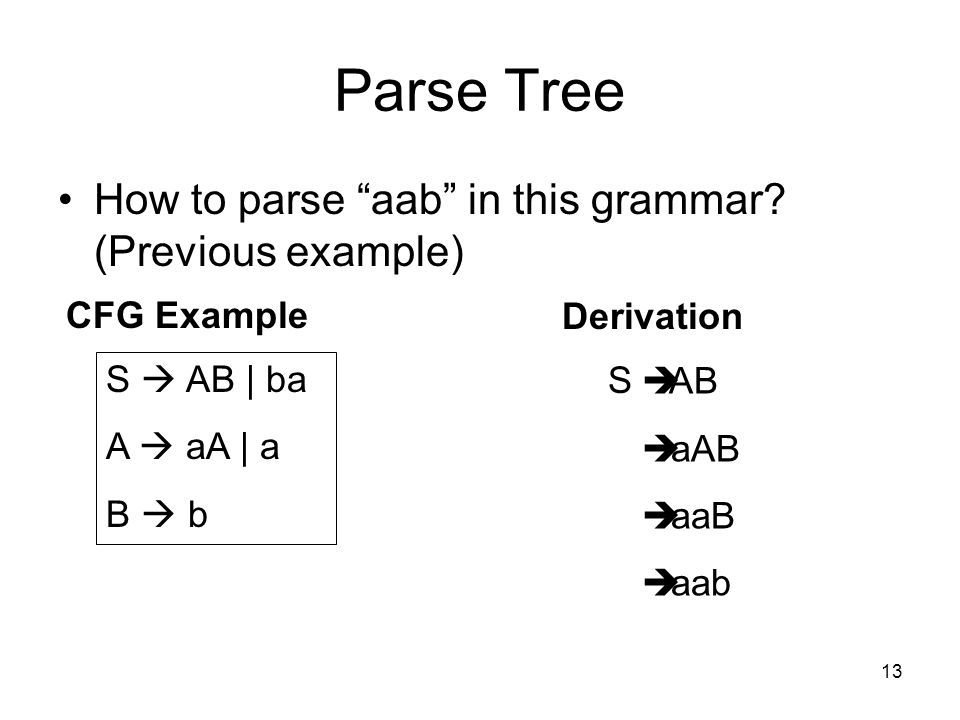 Parse Tree

• How to parse “aab” in this grammar? (Previous example)

CFG Example

S → AB | ba

A → aA | a

B → b

Derivation

S → AB

→ aAB

→ aaB

→ aab

13